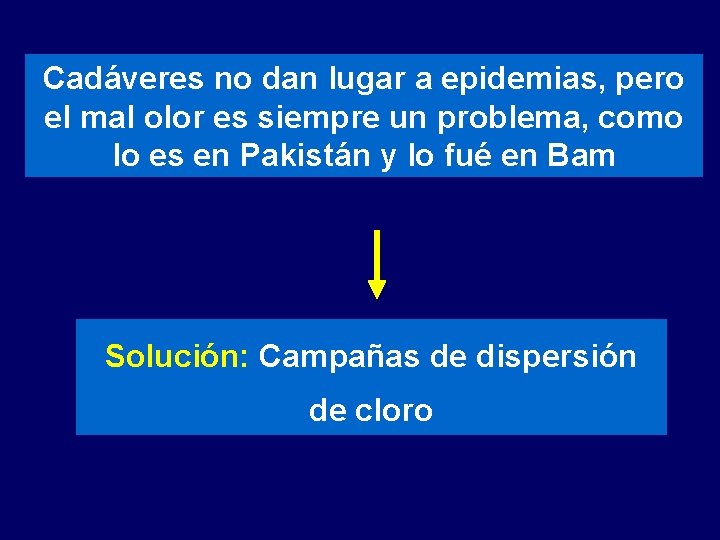 Cadáveres no dan lugar a epidemias, pero el mal olor es siempre un problema, como lo es en Pakistán y lo fué en Bam

Solución: Campañas de dispersión de cloro